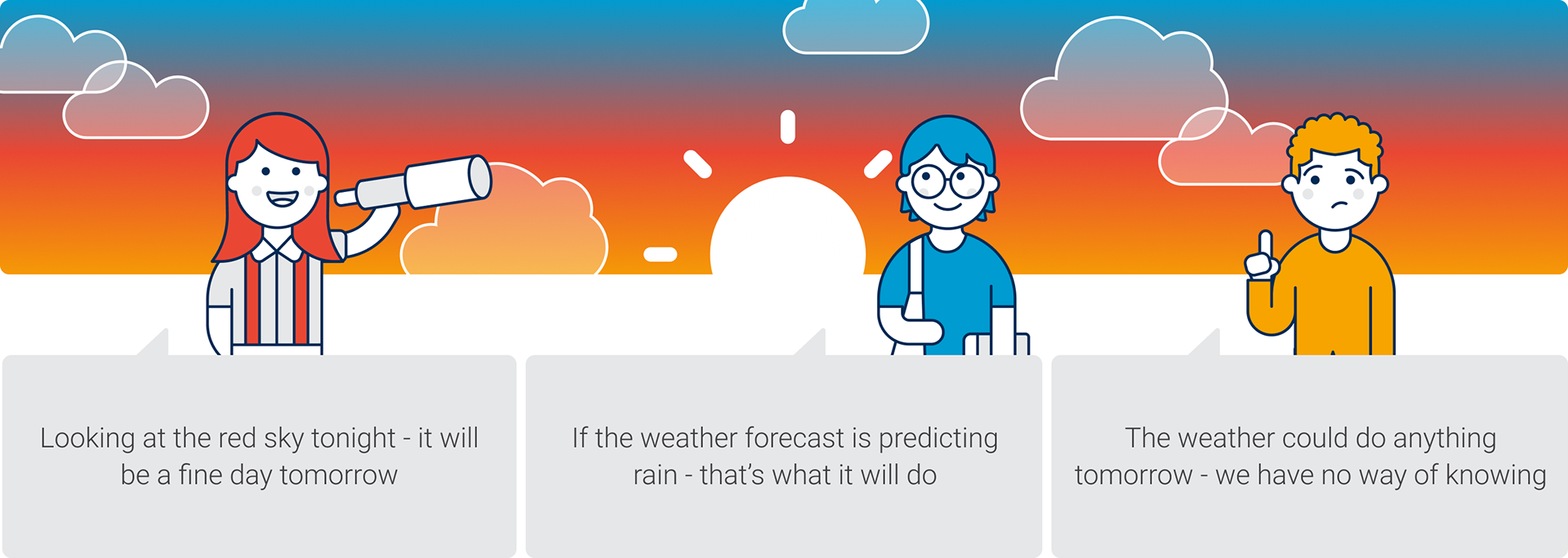 Looking at the red sky tonight - it will be a fine day tomorrow

If the weather forecast is predicting rain - that's what it will do

The weather could do anything tomorrow - we have no way of knowing